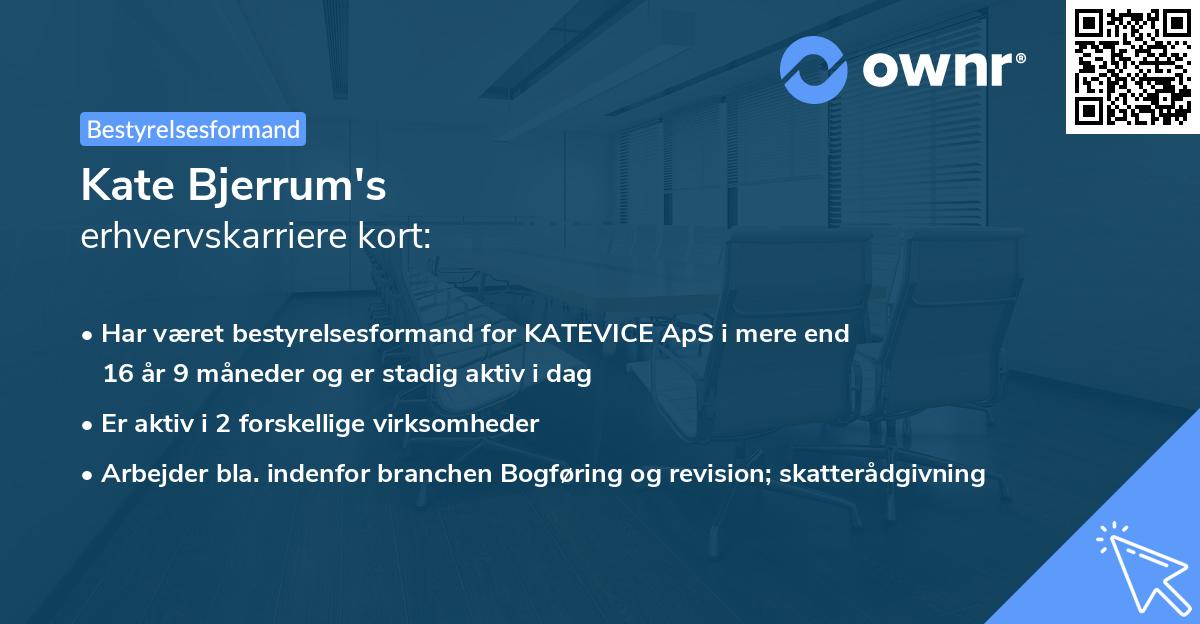 ownr®

Bestyrelsesformand

Kate Bjerrum's
erhvervskarriere kort:

• Har været bestyrelsesformand for KATEVICE ApS i mere end 16 år 9 måneder og er stadig aktiv i dag
• Er aktiv i 2 forskellige virksomheder
• Arbejder bla. indenfor branchen Bogføring og revision; skatterådgivning